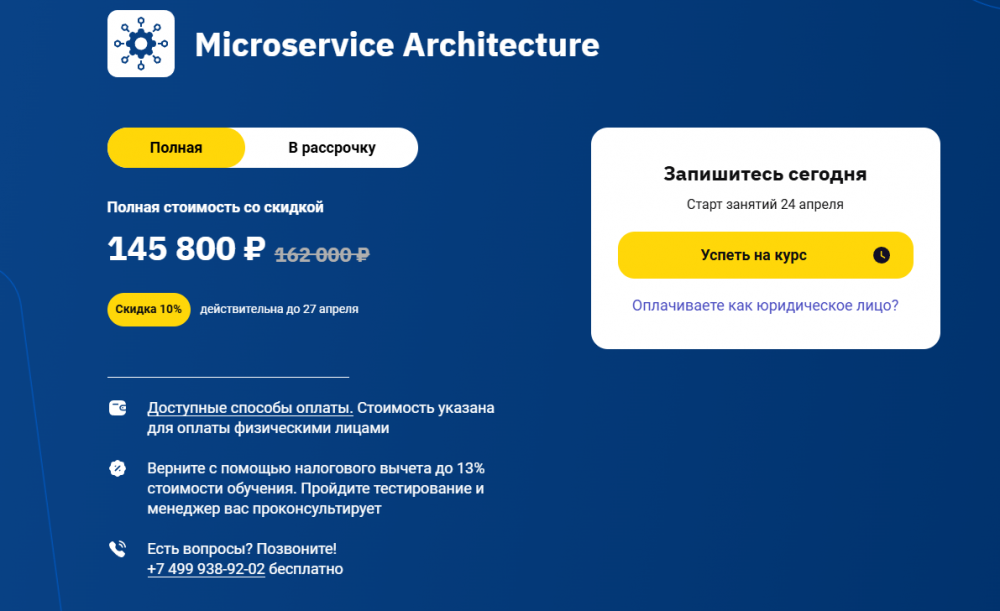 Microservice Architecture

Полная

В рассрочку

Полная стоимость со скидкой

145 800 ₽ 162 000 ₽

Скидка 10% действительна до 27 апреля

Доступные способы оплаты. Стоимость указана для оплаты физическими лицами

Верните с помощью налогового вычета до 13% стоимости обучения. Пройдите тестирование и менеджер вас проконсультирует

Есть вопросы? Позвоните! +7 499 938-92-02 бесплатно

Запишитесь сегодня

Старт занятий 24 апреля

Успеть на курс

Оплачиваете как юридическое лицо?